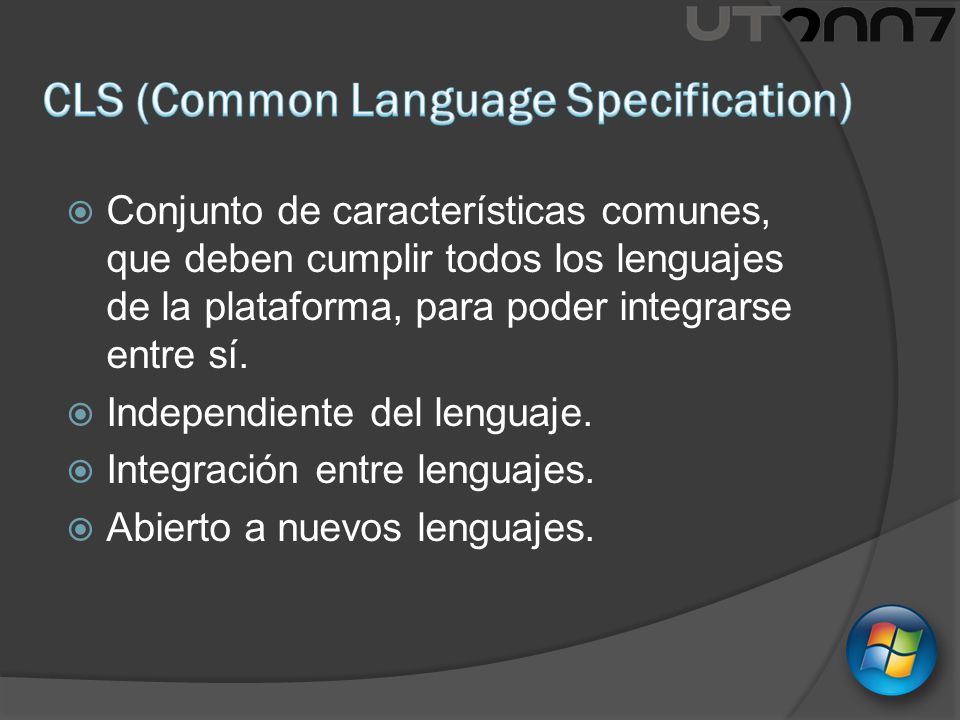 UT2007

CLS (Common Language Specification)

Conjunto de características comunes, que deben cumplir todos los lenguajes de la plataforma, para poder integrarse entre sí.

Independiente del lenguaje.

Integración entre lenguajes.

Abierto a nuevos lenguajes.